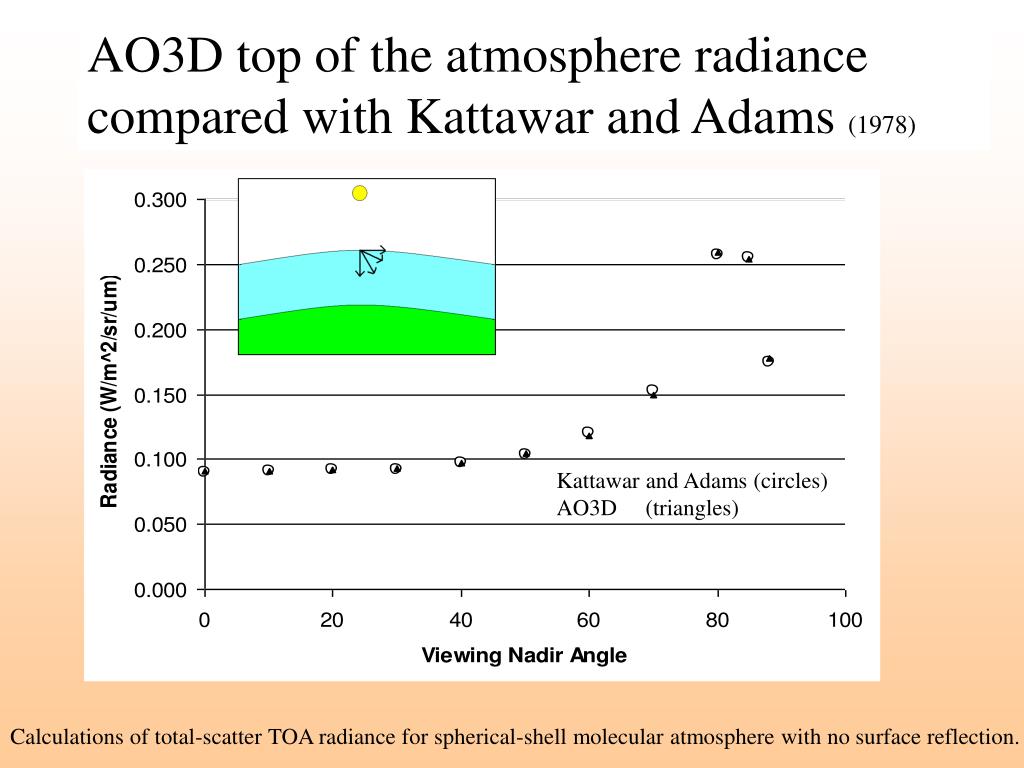 AO3D top of the atmosphere radiance compared with Kattawar and Adams (1978)

Radiance (W/m^2/sr/um)

0.300
0.250
0.200
0.150
0.100
0.050
0.000

0
20
40
60
80
100

Viewing Nadir Angle

Kattawar and Adams (circles)
AO3D (triangles)

Calculations of total-scatter TOA radiance for spherical-shell molecular atmosphere with no surface reflection.